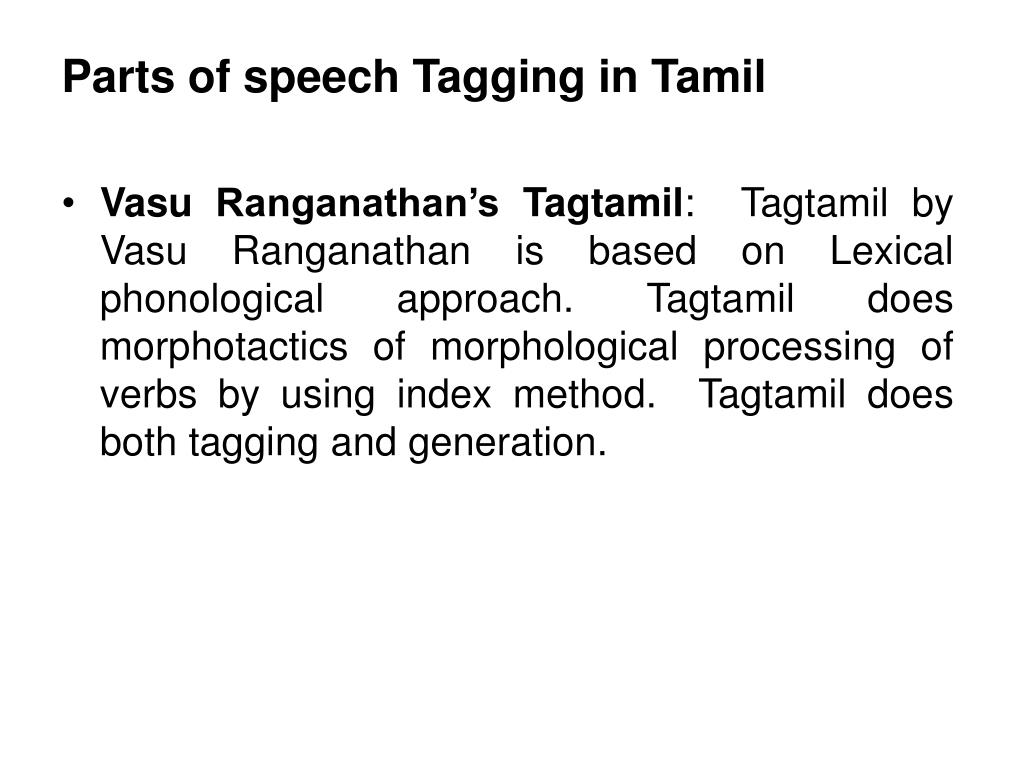 Parts of speech Tagging in Tamil

• Vasu Ranganathan's Tagtamil: Tagtamil by Vasu Ranganathan is based on Lexical phonological approach. Tagtamil does morphotactics of morphological processing of verbs by using index method. Tagtamil does both tagging and generation.